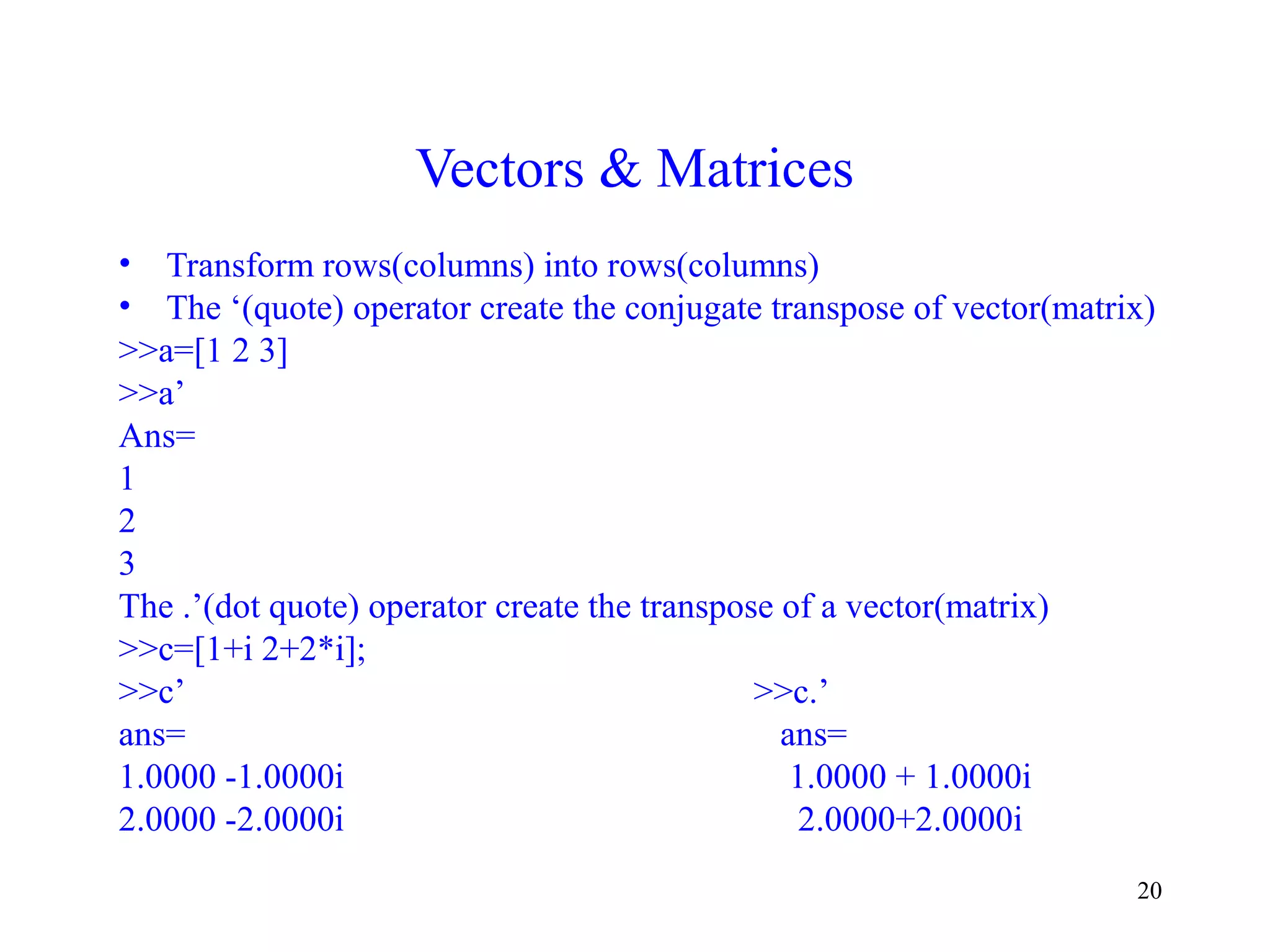 Vectors & Matrices

• Transform rows(columns) into rows(columns)
• The ‘(quote) operator create the conjugate transpose of vector(matrix)
>>a=[1 2 3]
>>a’
Ans=
1
2
3
The .’(dot quote) operator create the transpose of a vector(matrix)
>>c=[1+i 2+2*i];

>>c’
ans=
1.0000 -1.0000i
2.0000 -2.0000i

>>c.’
ans=
1.0000 + 1.0000i
2.0000+2.0000i

20